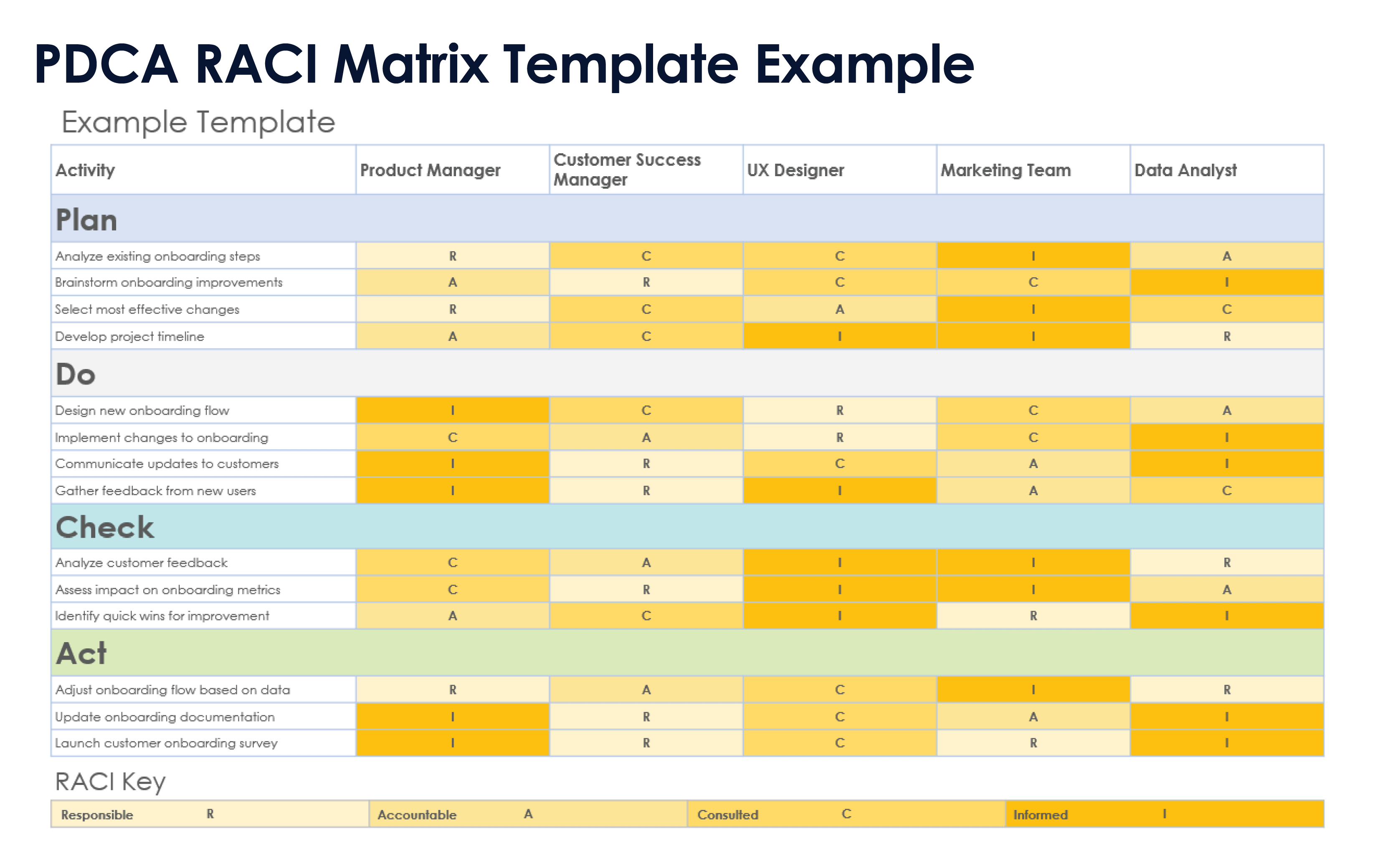 PDCA RACI Matrix Template Example

Example Template

| Activity | Product Manager | Customer Success Manager | UX Designer | Marketing Team | Data Analyst |
|---|---|---|---|---|---|
| Plan | | | | | |
| Analyze existing onboarding steps | R | C | C | I | A |
| Brainstorm onboarding improvements | A | R | C | C | I |
| Select most effective changes | R | C | A | I | C |
| Develop project timeline | A | C | I | I | R |
| Do | | | | | |
| Design new onboarding flow | I | C | R | C | A |
| Implement changes to onboarding | C | A | R | C | I |
| Communicate updates to customers | I | R | C | A | I |
| Gather feedback from new users | I | R | I | A | C |
| Check | | | | | |
| Analyze customer feedback | C | A | I | I | R |
| Assess impact on onboarding metrics | C | R | I | I | A |
| Identify quick wins for improvement | A | C | I | R | I |
| Act | | | | | |
| Adjust onboarding flow based on data | R | A | C | I | R |
| Update onboarding documentation | I | R | C | A | I |
| Launch customer onboarding survey | I | R | C | R | I |

RACI Key

| Responsible | R | Accountable | A | Consulted | C | Informed | I |
|---|---|---|---|---|---|---|---|